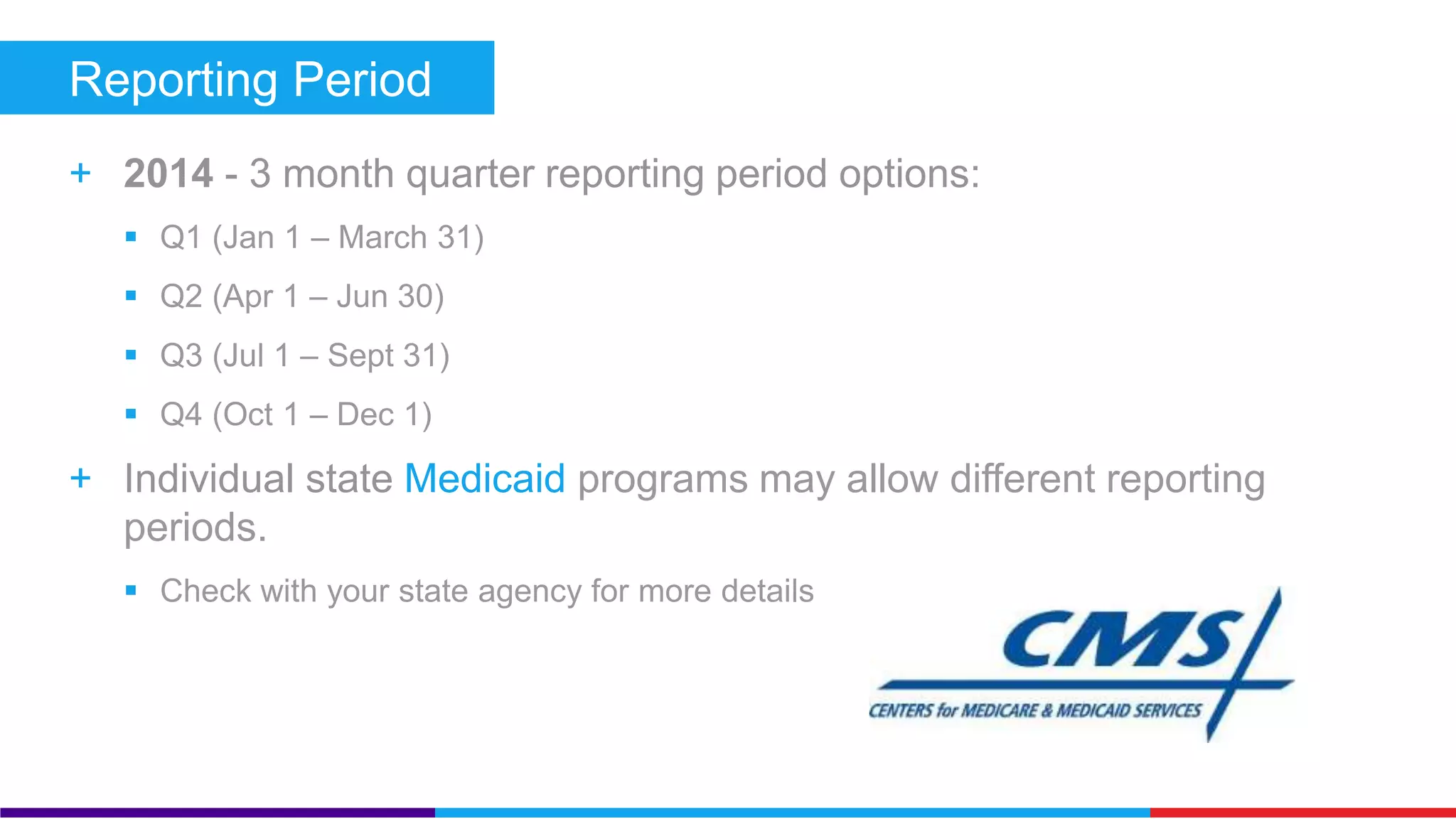 Reporting Period

+ 2014 - 3 month quarter reporting period options:

▪ Q1 (Jan 1 – March 31)

▪ Q2 (Apr 1 – Jun 30)

▪ Q3 (Jul 1 – Sept 31)

▪ Q4 (Oct 1 – Dec 1)

+ Individual state Medicaid programs may allow different reporting periods.

▪ Check with your state agency for more details

CMS

CENTERS for MEDICARE & MEDICAID SERVICES